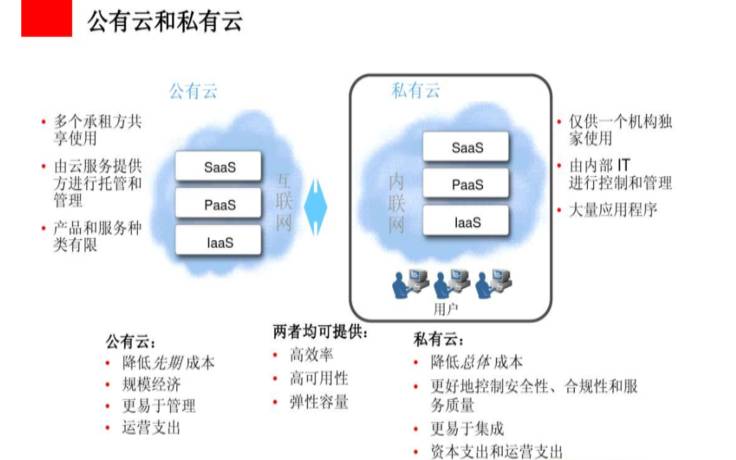 公有云和私有云

公有云

• 多个承租方共享使用
• 由云服务提供方进行托管和管理
• 产品和服务种类有限

SaaS
PaaS
IaaS

互联网

私有云

内联网

SaaS
PaaS
IaaS

用户

• 仅供一个机构独家使用
• 由内部 IT 进行控制和管理
• 大量应用程序

公有云：
• 降低先期成本
• 规模经济
• 更易于管理
• 运营支出

两者均可提供：
• 高效率
• 高可用性
• 弹性容量

私有云：
• 降低总体成本
• 更好地控制安全性、合规性和服务质量
• 更易于集成
• 资本支出和运营支出